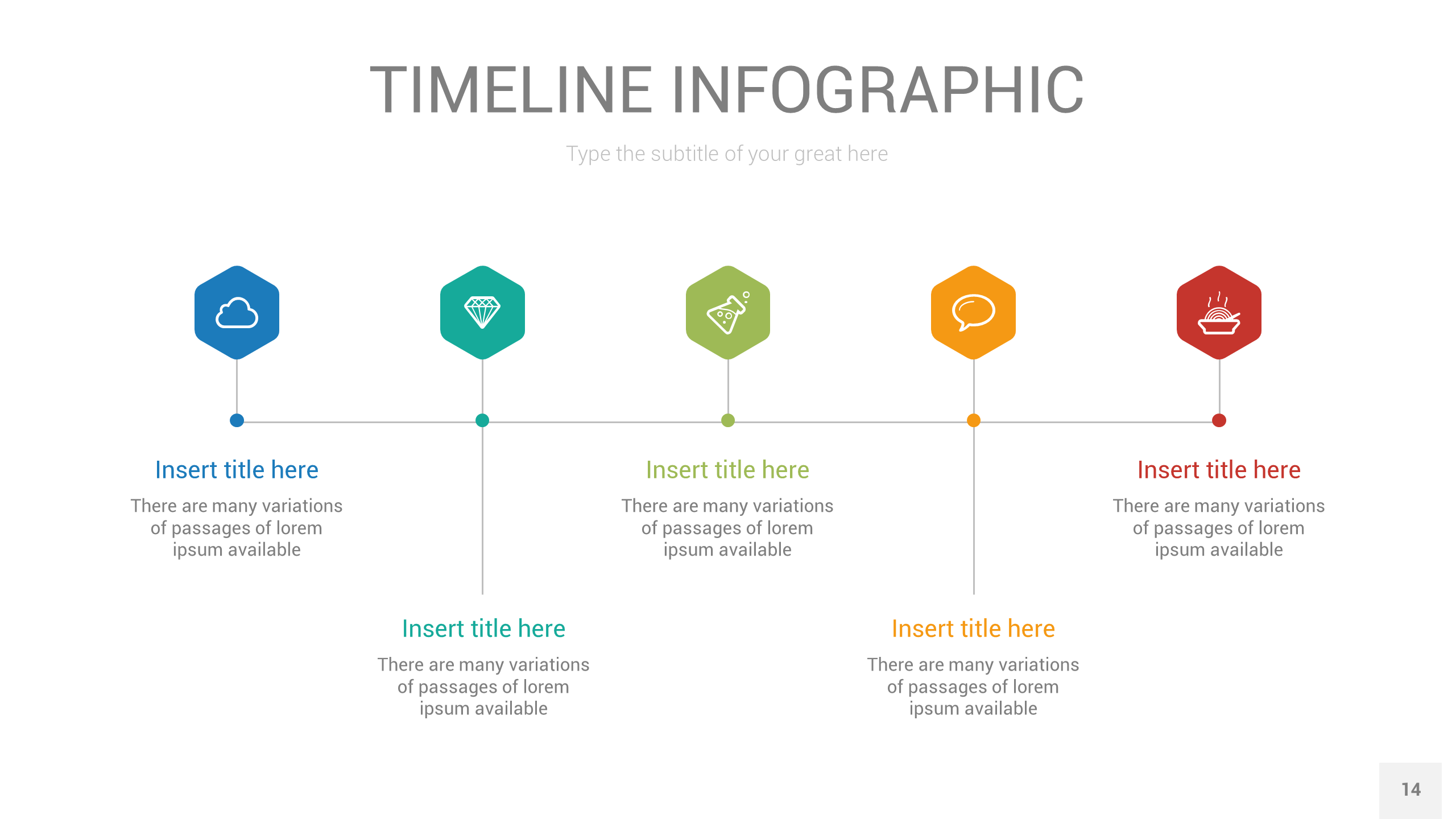 TIMELINE INFOGRAPHIC

Type the subtitle of your great here

Insert title here

There are many variations of passages of lorem ipsum available

Insert title here

There are many variations of passages of lorem ipsum available

Insert title here

There are many variations of passages of lorem ipsum available

Insert title here

There are many variations of passages of lorem ipsum available

Insert title here

There are many variations of passages of lorem ipsum available

14